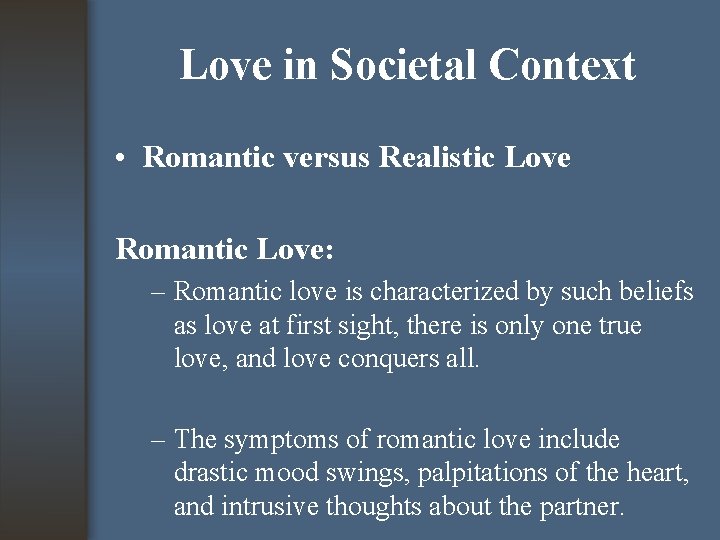 Love in Societal Context

• Romantic versus Realistic Love

Romantic Love:

– Romantic love is characterized by such beliefs as love at first sight, there is only one true love, and love conquers all.

– The symptoms of romantic love include drastic mood swings, palpitations of the heart, and intrusive thoughts about the partner.